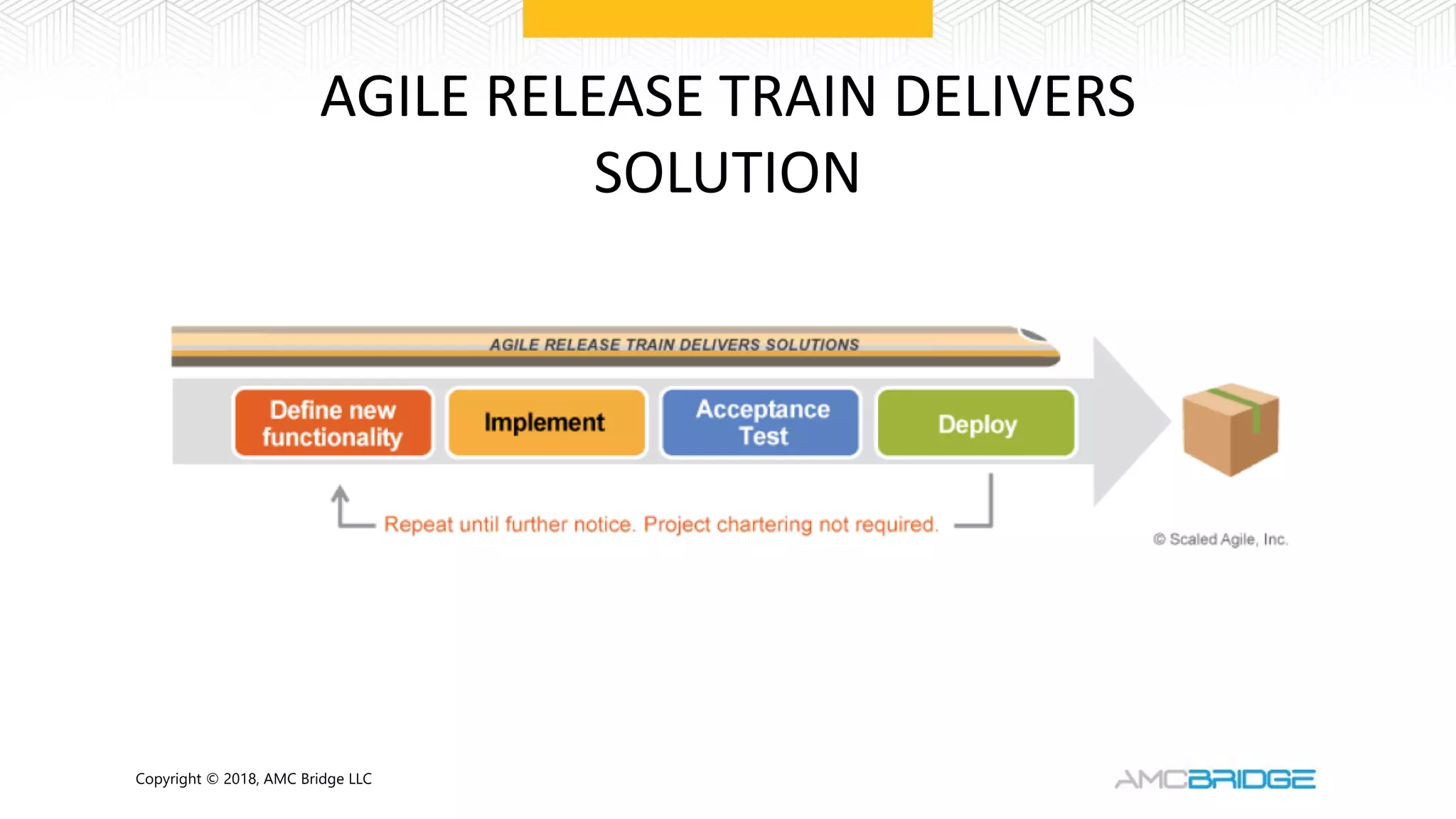 AGILE RELEASE TRAIN DELIVERS SOLUTION

AGILE RELEASE TRAIN DELIVERS SOLUTIONS

Define new functionality

Implement

Acceptance Test

Deploy

Repeat until further notice. Project chartering not required.

© Scaled Agile, Inc.

Copyright © 2018, AMC Bridge LLC

AMCBRIDGE